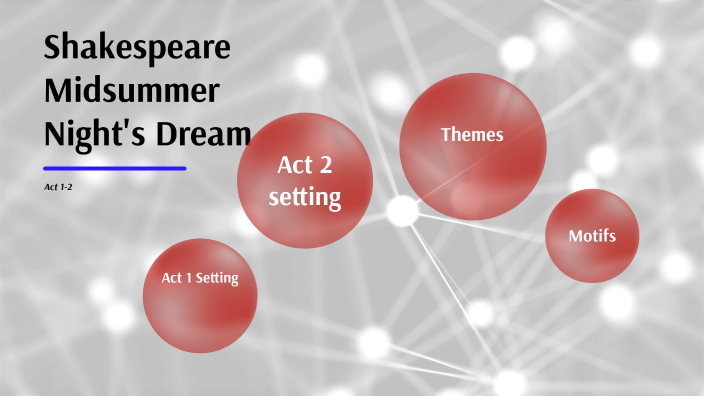 Shakespeare Midsummer Night's Dream

Act 1-2

Act 1 Setting

Act 2 setting

Themes

Motifs